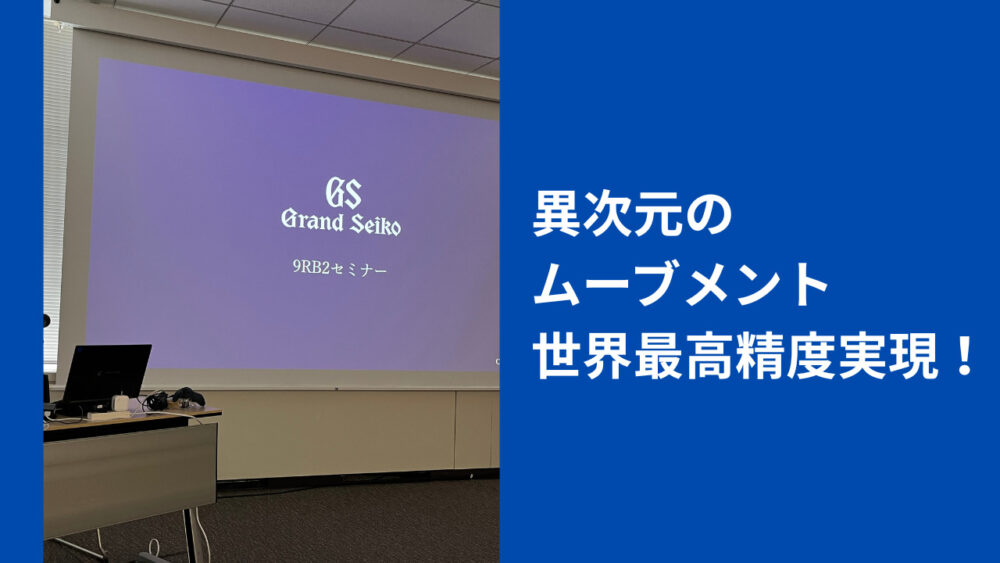 GS
Grand Seiko

9RB2セミナー

異次元の
ムーブメント
世界最高精度実現！